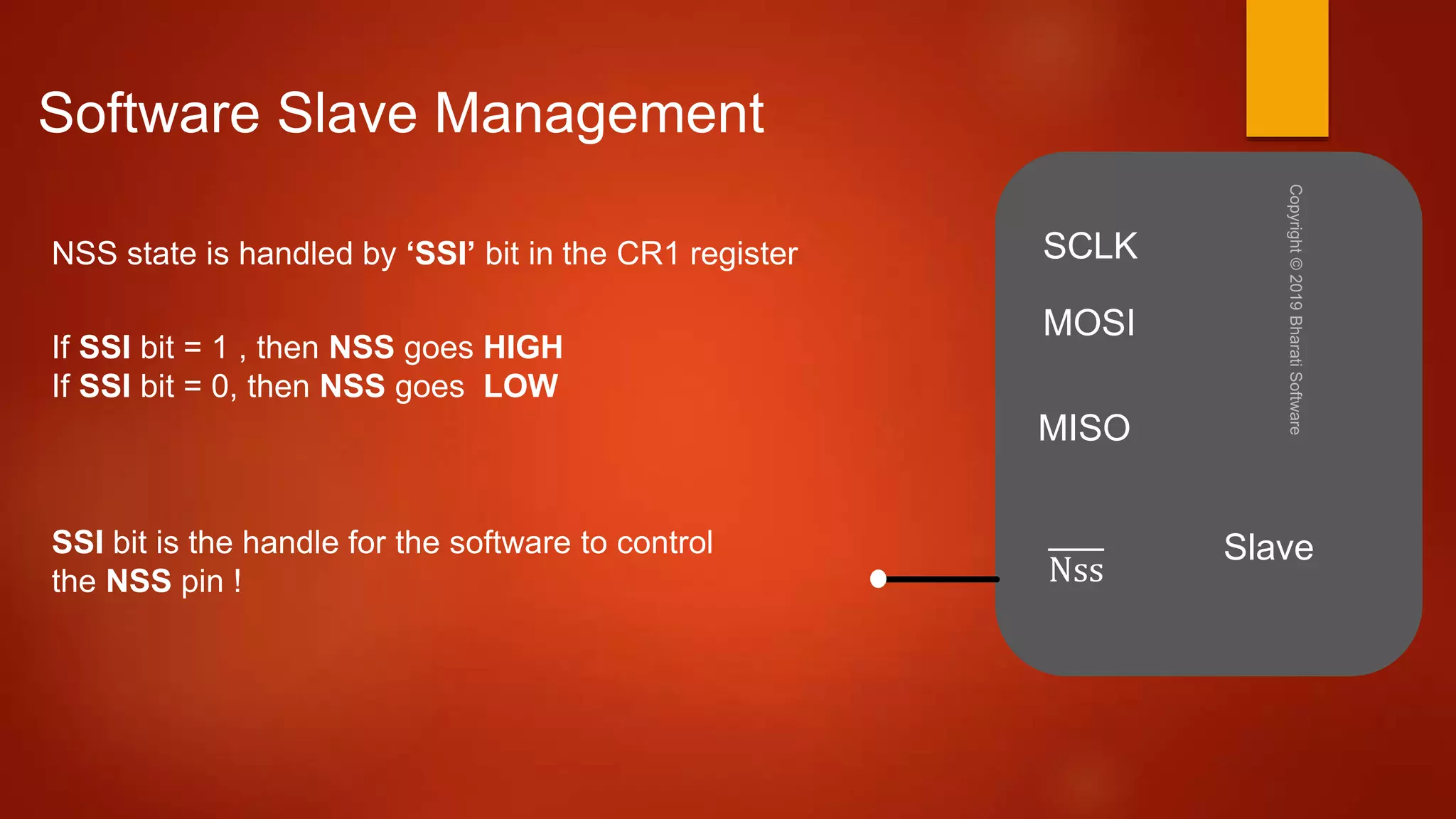 Software Slave Management

NSS state is handled by ‘SSI’ bit in the CR1 register

If SSI bit = 1 , then NSS goes HIGH
If SSI bit = 0, then NSS goes LOW

SSI bit is the handle for the software to control the NSS pin !

SCLK

MOSI

MISO

$\overline{Nss}$

Slave

Copyright © 2019 Bharati Software